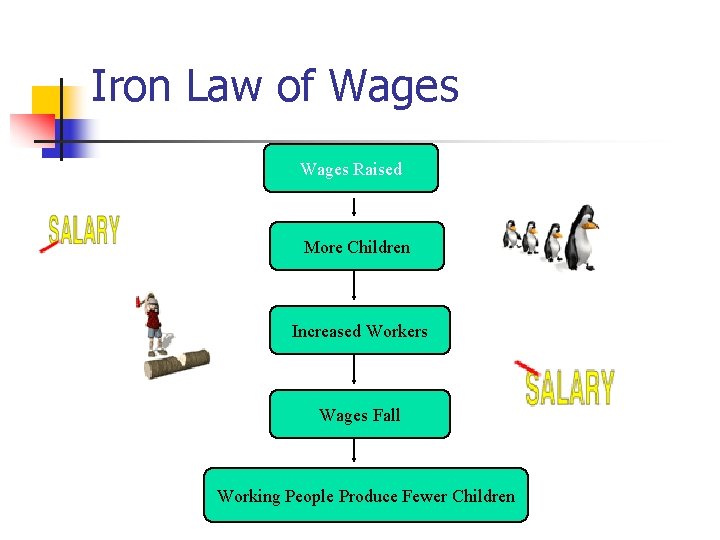 Iron Law of Wages

Wages Raised

More Children

Increased Workers

Wages Fall

Working People Produce Fewer Children

SALARY

SALARY